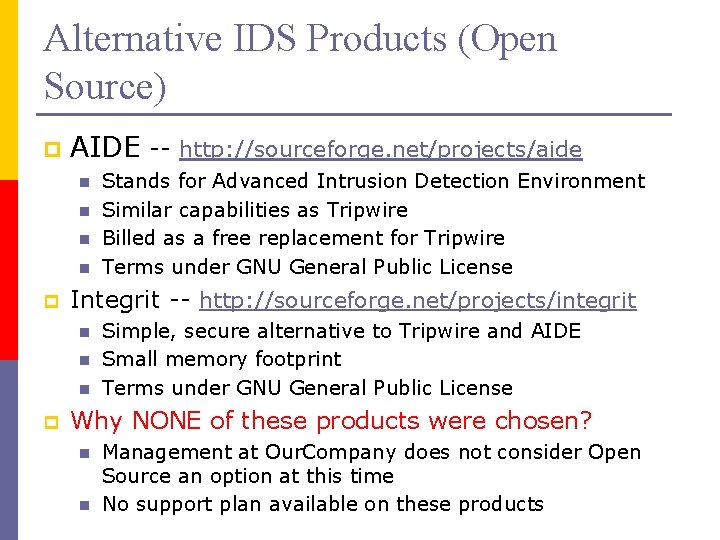 Alternative IDS Products (Open Source)

AIDE -- http://sourceforge.net/projects/aide

Stands for Advanced Intrusion Detection Environment

Similar capabilities as Tripwire

Billed as a free replacement for Tripwire

Terms under GNU General Public License

Integrit -- http://sourceforge.net/projects/integrit

Simple, secure alternative to Tripwire and AIDE

Small memory footprint

Terms under GNU General Public License

Why NONE of these products were chosen?

Management at OurCompany does not consider Open Source an option at this time

No support plan available on these products